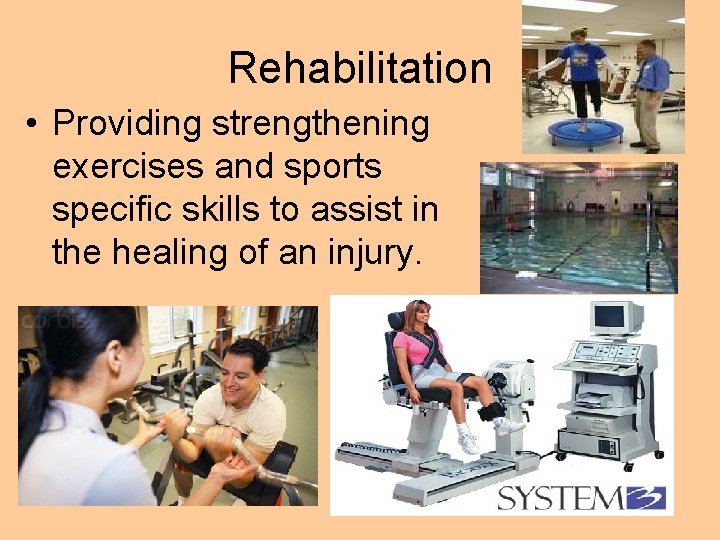 Rehabilitation

• Providing strengthening exercises and sports specific skills to assist in the healing of an injury.

corbis

SYSTEM 3